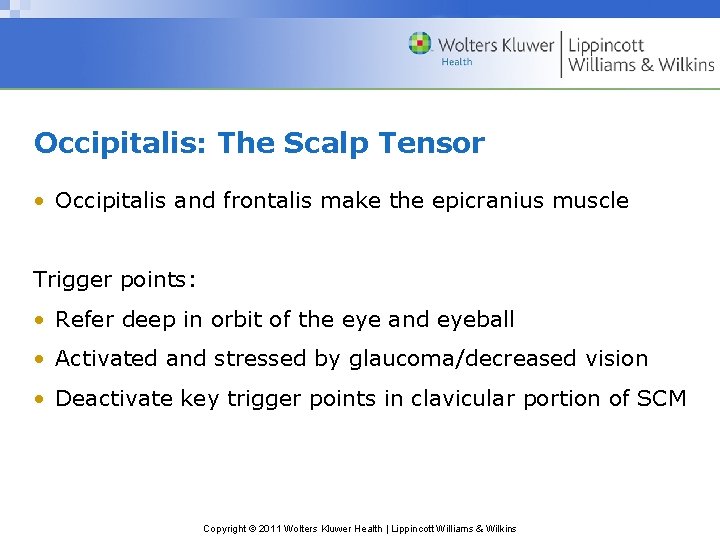 Wolters Kluwer Health | Lippincott Williams & Wilkins

Occipitalis: The Scalp Tensor

• Occipitalis and frontalis make the epicranius muscle

Trigger points:

• Refer deep in orbit of the eye and eyeball

• Activated and stressed by glaucoma/decreased vision

• Deactivate key trigger points in clavicular portion of SCM

Copyright © 2011 Wolters Kluwer Health | Lippincott Williams & Wilkins